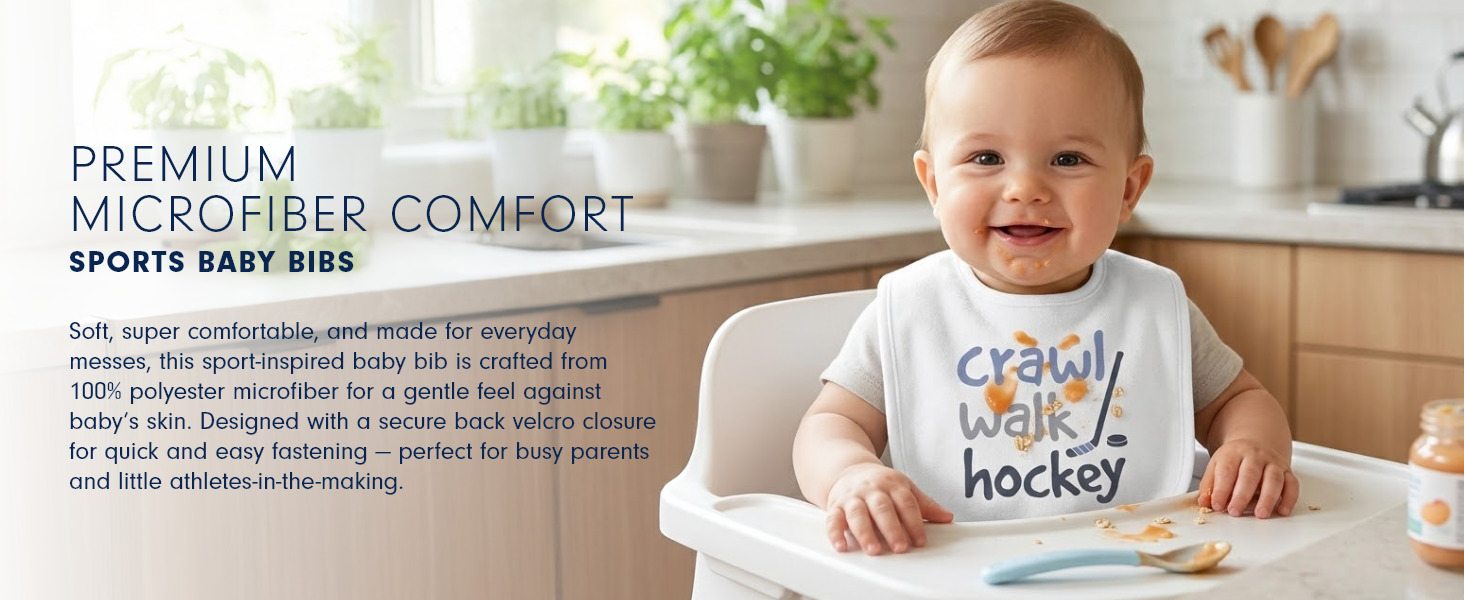 PREMIUM MICROFIBER COMFORT
SPORTS BABY BIBS

Soft, super comfortable, and made for everyday messes, this sport-inspired baby bib is crafted from 100% polyester microfiber for a gentle feel against baby's skin. Designed with a secure back velcro closure for quick and easy fastening — perfect for busy parents and little athletes-in-the-making.

crawl
walk
hockey